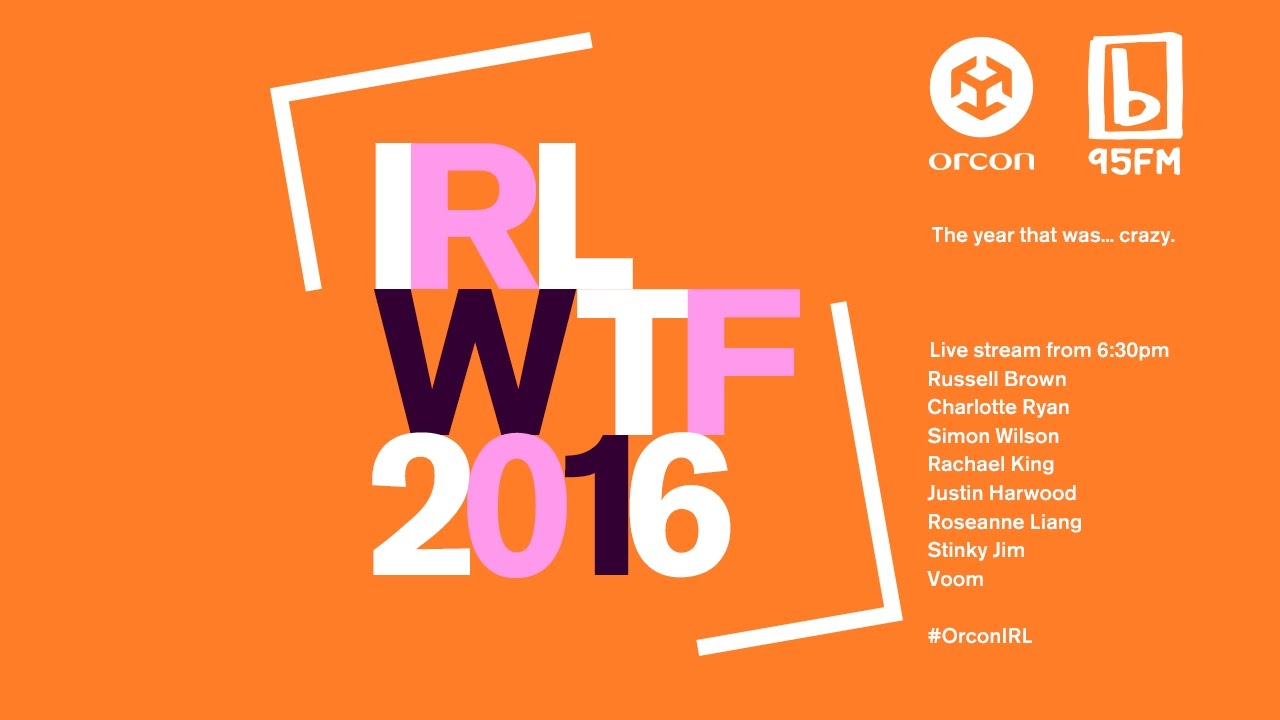 IRL
WTF
2016

orcon

b
95FM

The year that was... crazy.

Live stream from 6:30pm
Russell Brown
Charlotte Ryan
Simon Wilson
Rachael King
Justin Harwood
Roseanne Liang
Stinky Jim
Voom

#OrconIRL